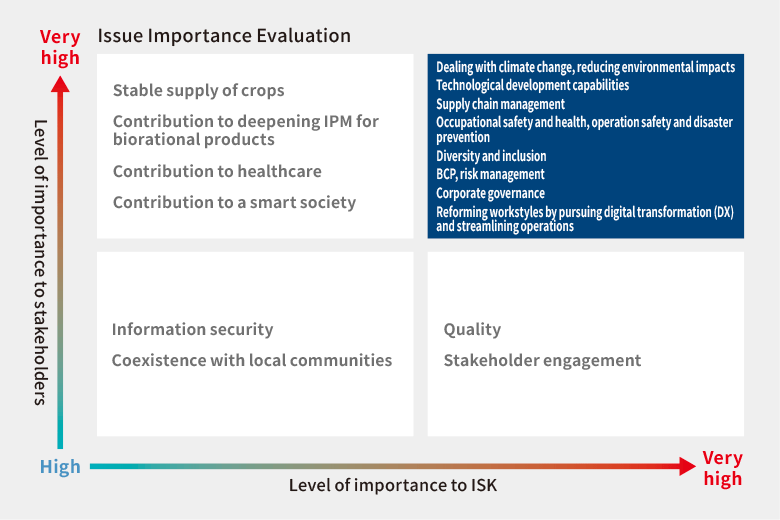 Very high

Issue Importance Evaluation

Level of importance to stakeholders

Stable supply of crops

Contribution to deepening IPM for biorational products

Contribution to healthcare

Contribution to a smart society

Dealing with climate change, reducing environmental impacts
Technological development capabilities
Supply chain management
Occupational safety and health, operation safety and disaster prevention
Diversity and inclusion
BCP, risk management
Corporate governance
Reforming workstyles by pursuing digital transformation (DX) and streamlining operations

Information security

Coexistence with local communities

Quality

Stakeholder engagement

High

Level of importance to ISK

Very high